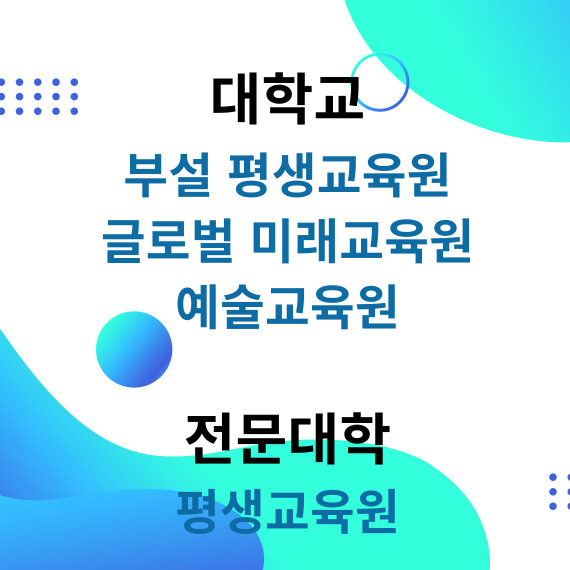 대학교

부설 평생교육원
글로벌 미래교육원
예술교육원

전문대학

평생교육원